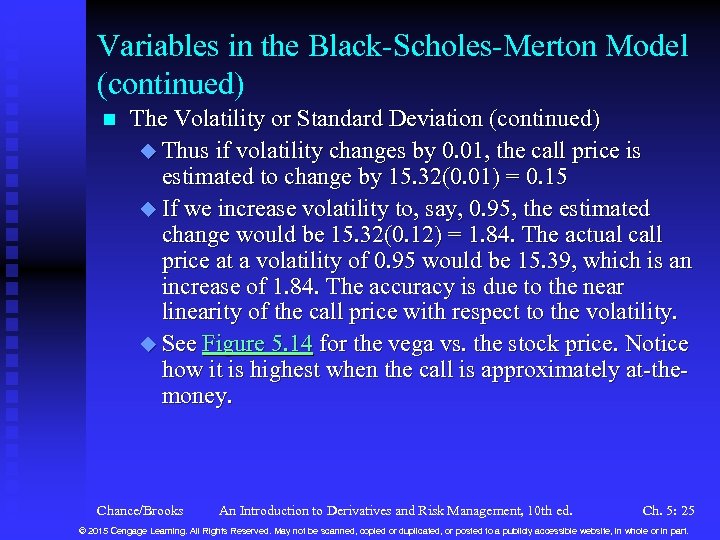 Variables in the Black-Scholes-Merton Model (continued)

The Volatility or Standard Deviation (continued)

Thus if volatility changes by 0.01, the call price is estimated to change by 15.32(0.01) = 0.15

If we increase volatility to, say, 0.95, the estimated change would be 15.32(0.12) = 1.84. The actual call price at a volatility of 0.95 would be 15.39, which is an increase of 1.84. The accuracy is due to the near linearity of the call price with respect to the volatility.

See Figure 5.14 for the vega vs. the stock price. Notice how it is highest when the call is approximately at-the-money.

Chance/Brooks An Introduction to Derivatives and Risk Management, 10th ed. Ch. 5: 25

© 2015 Cengage Learning. All Rights Reserved. May not be scanned, copied or duplicated, or posted to a publicly accessible website, in whole or in part.